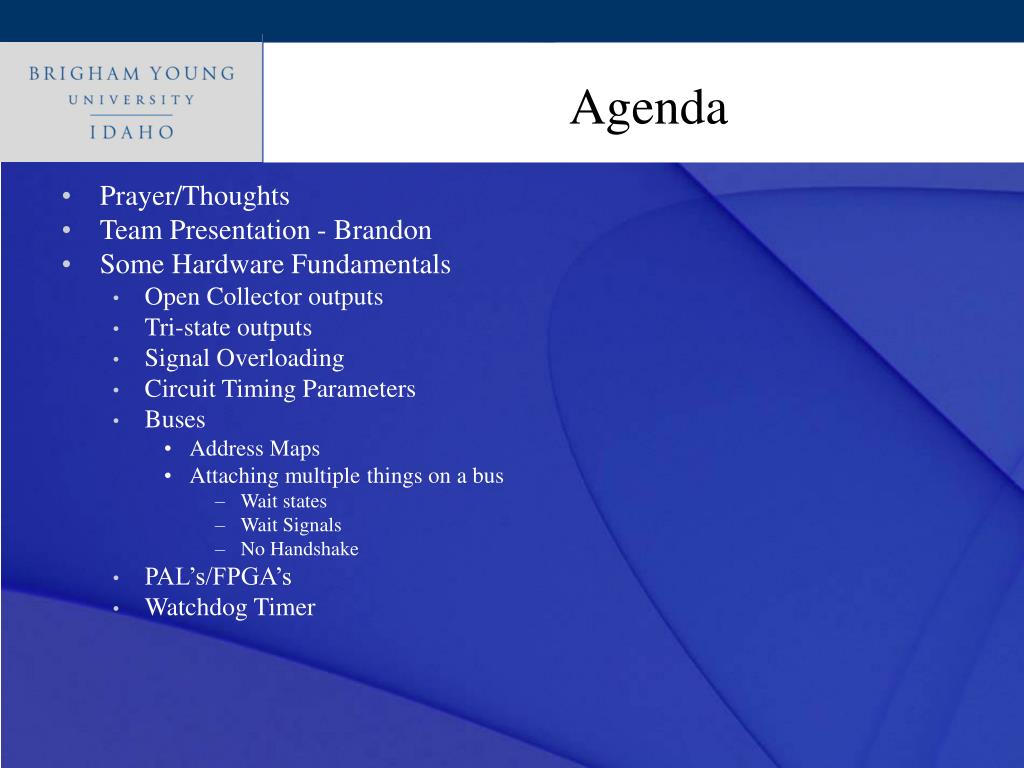 BRIGHAM YOUNG
UNIVERSITY
IDAHO

Agenda

• Prayer/Thoughts
• Team Presentation - Brandon
• Some Hardware Fundamentals
  • Open Collector outputs
  • Tri-state outputs
  • Signal Overloading
  • Circuit Timing Parameters
  • Buses
    • Address Maps
    • Attaching multiple things on a bus
      – Wait states
      – Wait Signals
      – No Handshake
  • PAL’s/FPGA’s
  • Watchdog Timer